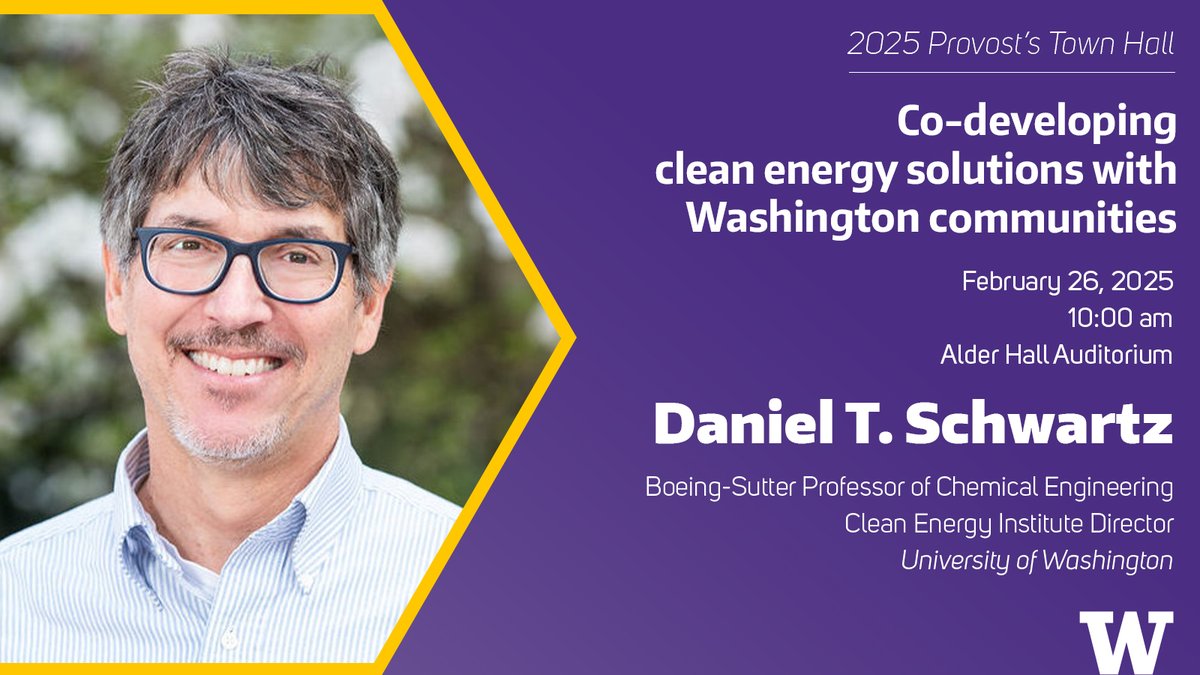 2025 Provost's Town Hall

Co-developing clean energy solutions with Washington communities

February 26, 2025
10:00 am
Alder Hall Auditorium

Daniel T. Schwartz

Boeing-Sutter Professor of Chemical Engineering
Clean Energy Institute Director
University of Washington

W